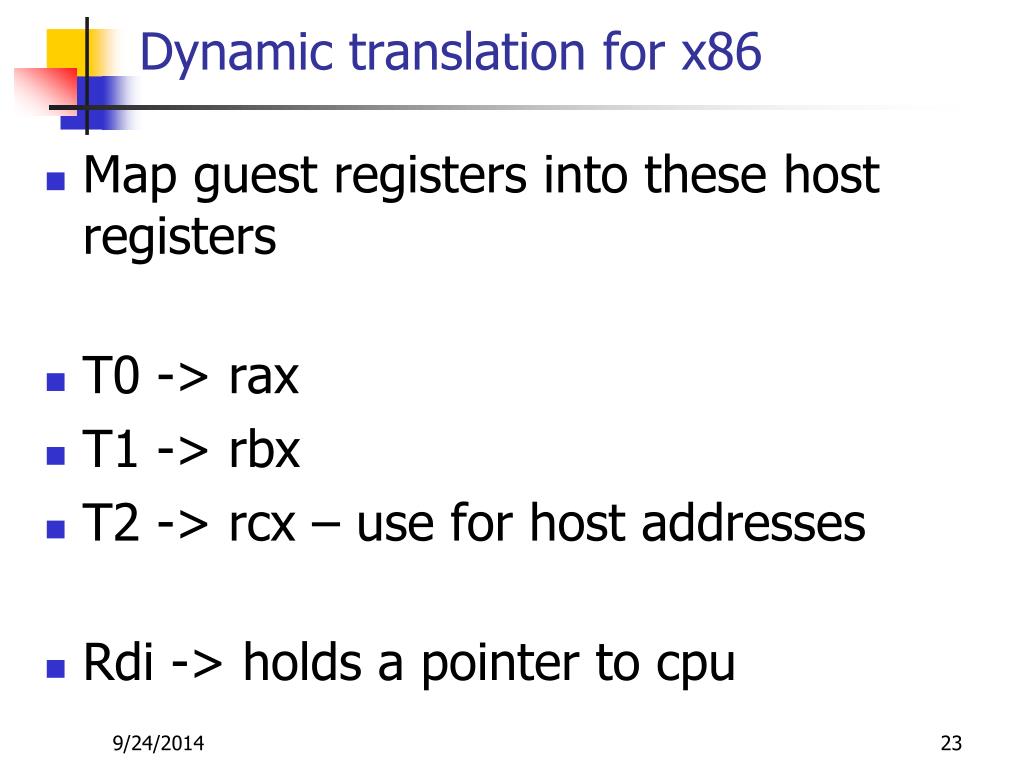 Dynamic translation for x86

- Map guest registers into these host registers

- T0 -> rax
- T1 -> rbx
- T2 -> rcx – use for host addresses

- Rdi -> holds a pointer to cpu

9/24/2014

23